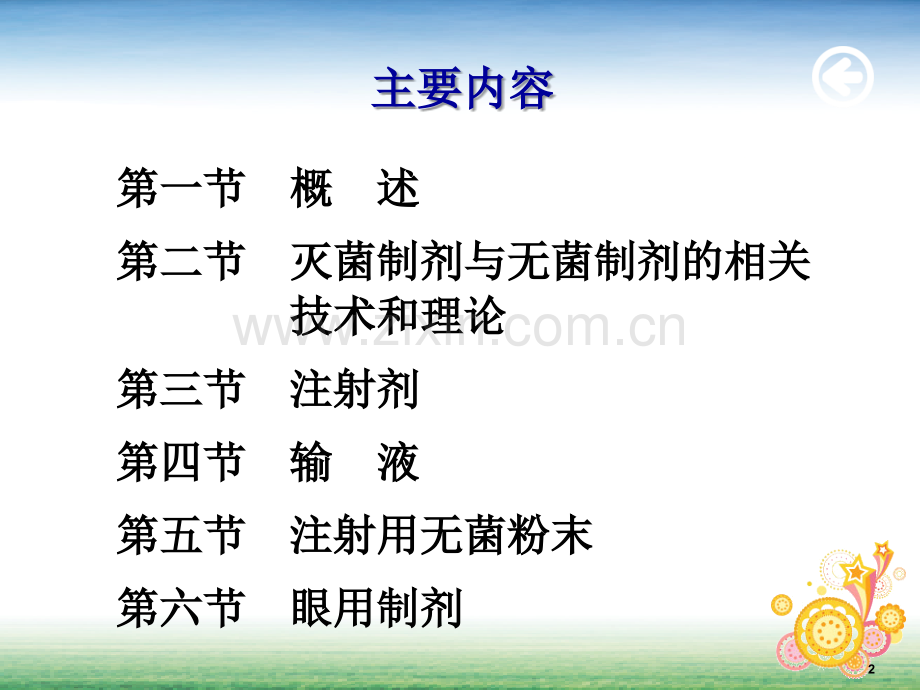 主要内容

第一节　概　述

第二节　灭菌制剂与无菌制剂的相关技术和理论

www.zixin.com.cn

第三节　注射剂

第四节　输　液

第五节　注射用无菌粉末

第六节　眼用制剂

2